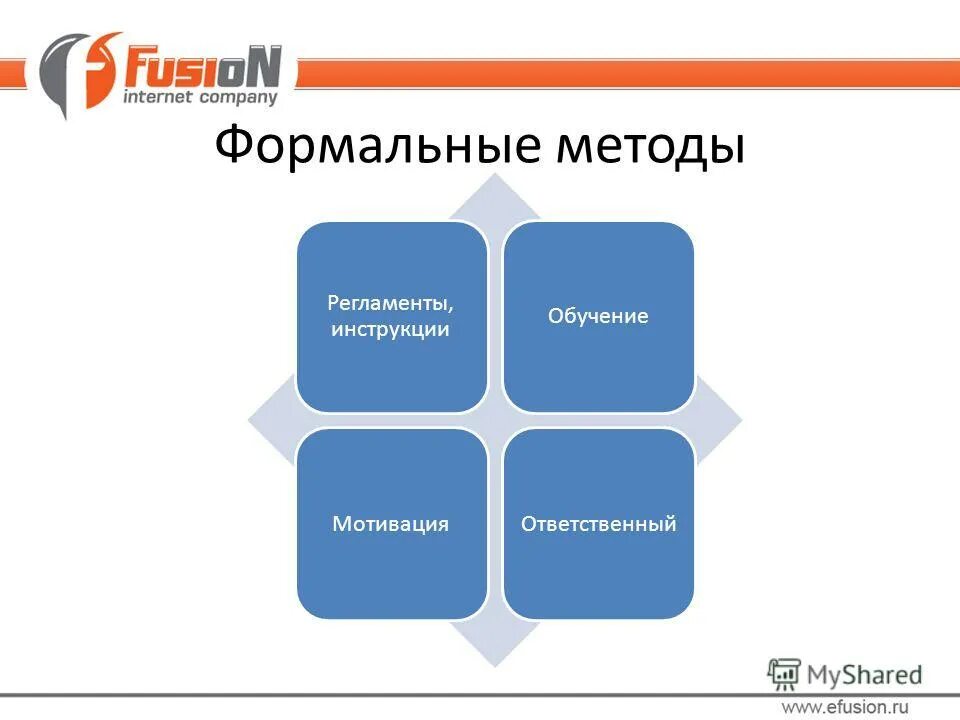 FusioN
internet company

Формальные методы

Регламенты, инструкции

Обучение

Мотивация

Ответственный

MyShared

www.efusion.ru